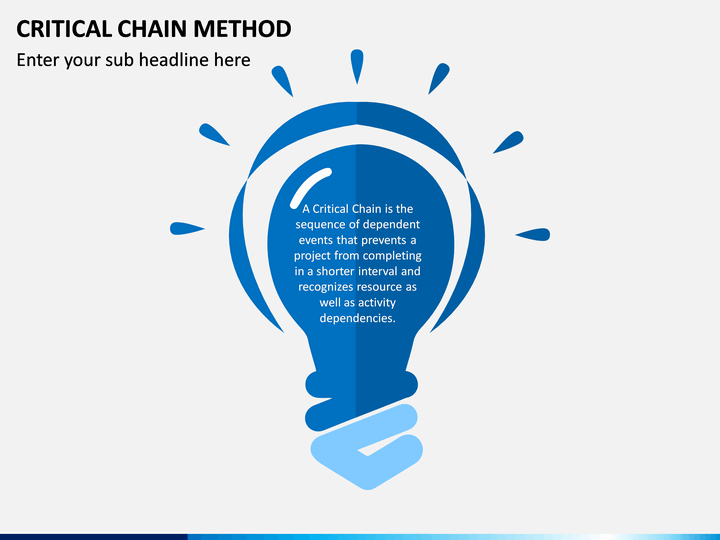 CRITICAL CHAIN METHOD

Enter your sub headline here

A Critical Chain is the sequence of dependent events that prevents a project from completing in a shorter interval and recognizes resource as well as activity dependencies.